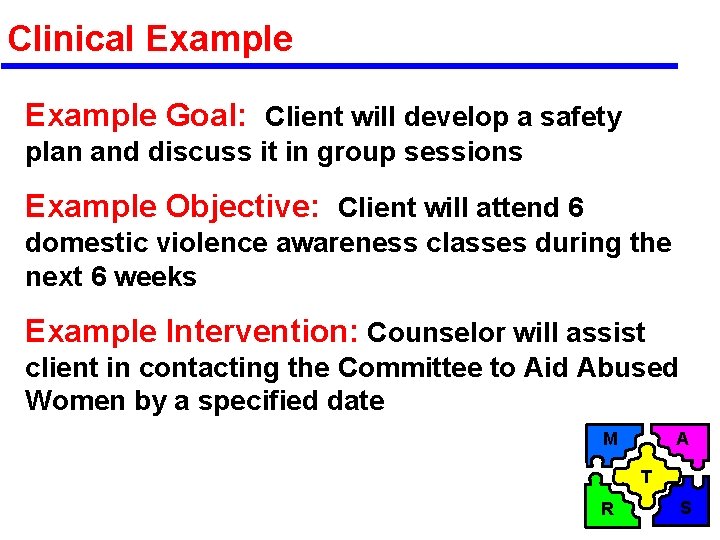 Clinical Example

Example Goal: Client will develop a safety plan and discuss it in group sessions

Example Objective: Client will attend 6 domestic violence awareness classes during the next 6 weeks

Example Intervention: Counselor will assist client in contacting the Committee to Aid Abused Women by a specified date

M
A
T
R
S